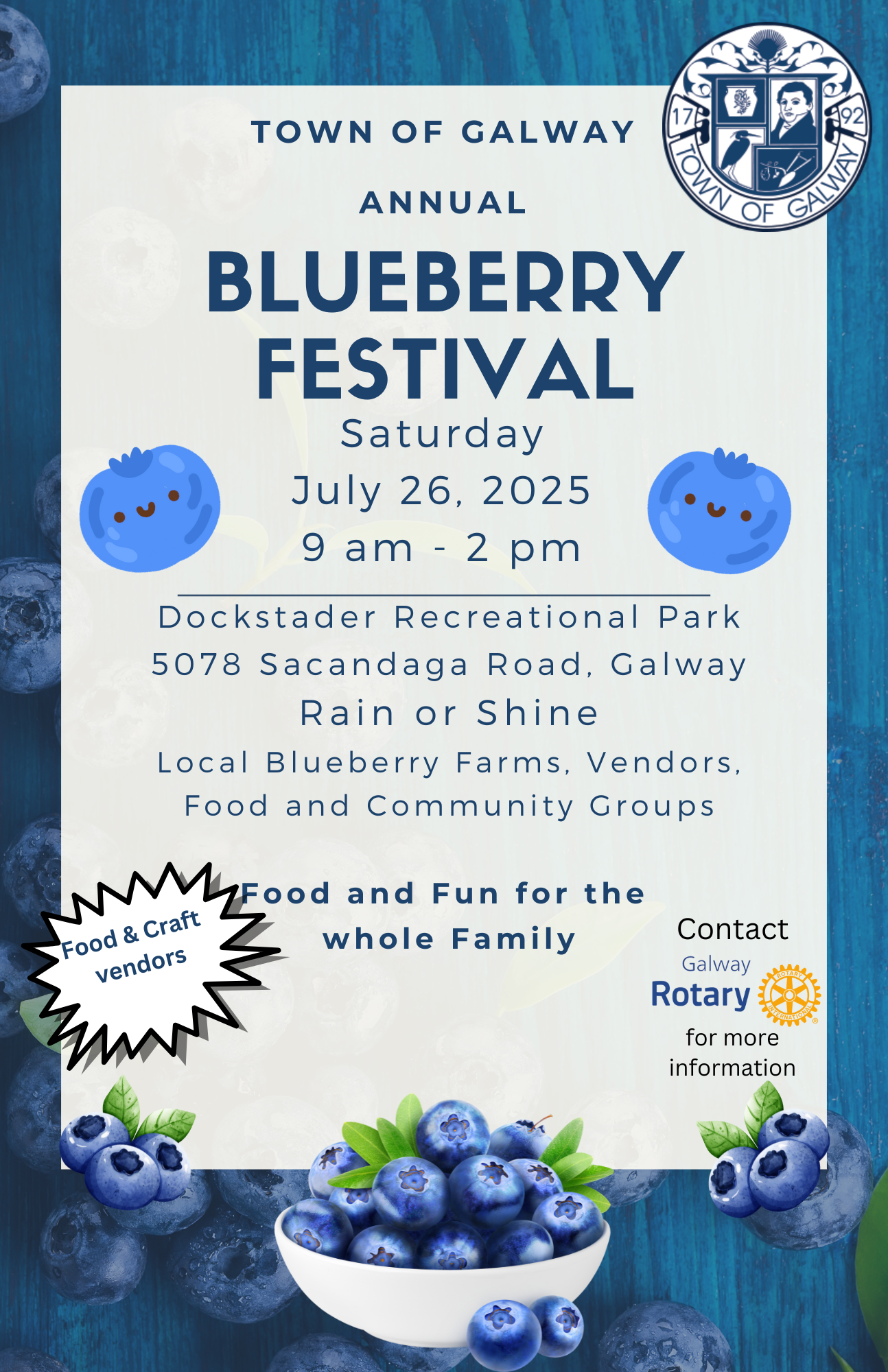 17 92
TOWN OF GALWAY

TOWN OF GALWAY

ANNUAL

BLUEBERRY FESTIVAL

Saturday
July 26, 2025
9 am - 2 pm

Dockstader Recreational Park
5078 Sacandaga Road, Galway
Rain or Shine
Local Blueberry Farms, Vendors, Food and Community Groups

Food & Craft vendors

Food and Fun for the whole Family

Contact
Galway
Rotary
ROTARY INTERNATIONAL
for more information